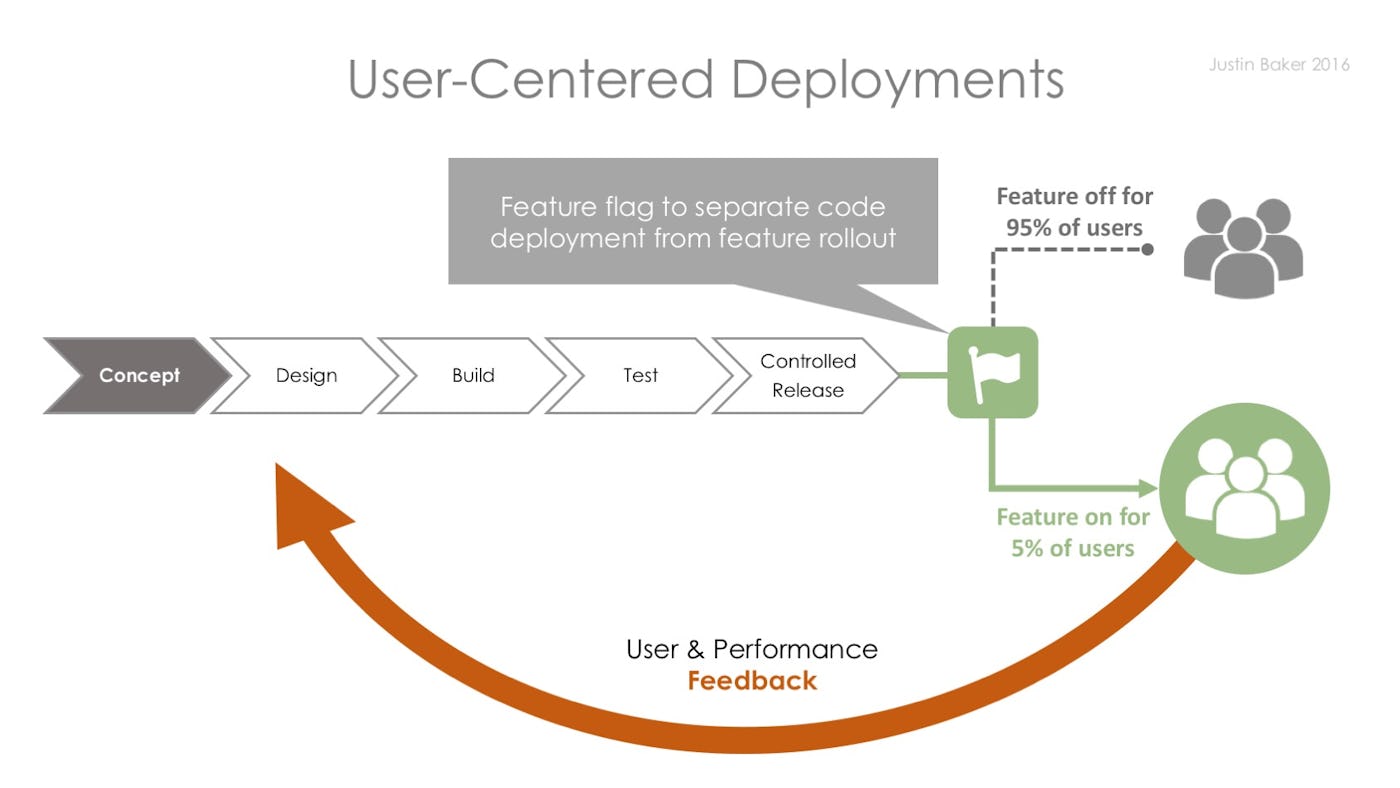 User-Centered Deployments

Justin Baker 2016

Feature flag to separate code deployment from feature rollout

Feature off for 95% of users

Concept

Design

Build

Test

Controlled Release

Feature on for 5% of users

User & Performance
Feedback